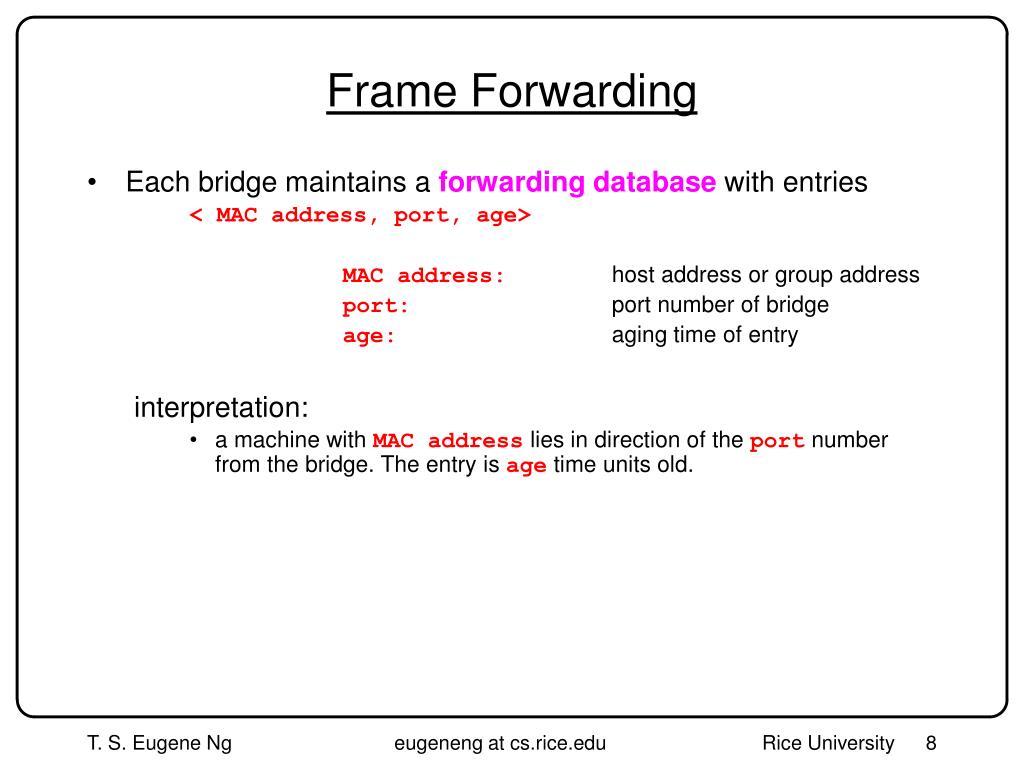 Frame Forwarding

• Each bridge maintains a forwarding database with entries
< MAC address, port, age>

MAC address: host address or group address
port: port number of bridge
age: aging time of entry

interpretation:
• a machine with MAC address lies in direction of the port number from the bridge. The entry is age time units old.

T. S. Eugene Ng eugeneng at cs.rice.edu Rice University 8